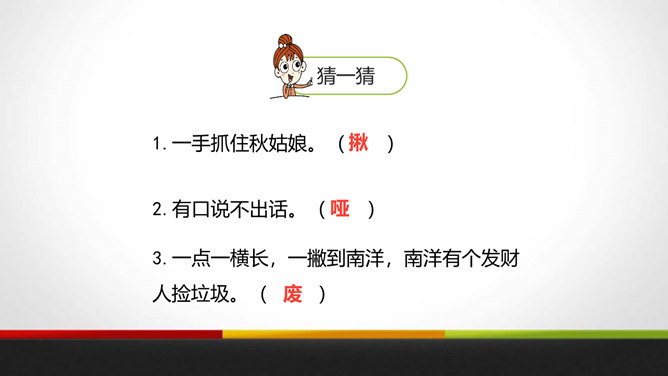 猜一猜

1. 一手抓住秋姑娘。（揪 ）

2. 有口说不出话。（哑 ）

3. 一点一横长，一撇到南洋，南洋有个发财人捡垃圾。（ 废 ）